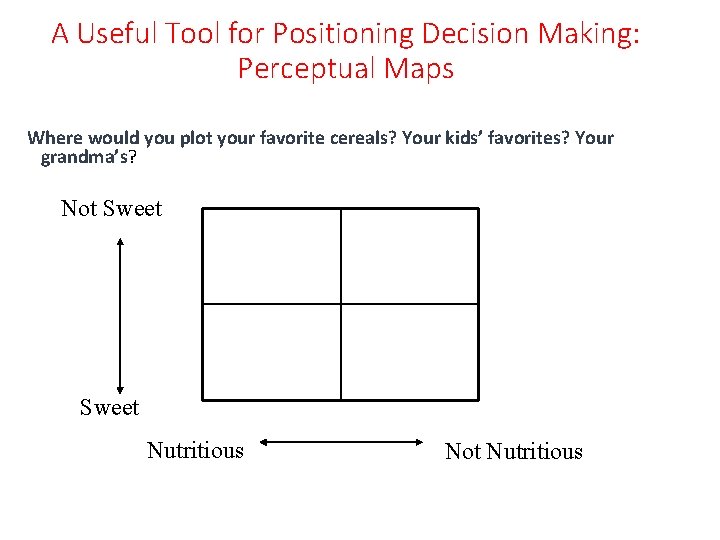 A Useful Tool for Positioning Decision Making: Perceptual Maps

Where would you plot your favorite cereals? Your kids' favorites? Your grandma's?

Not Sweet

Sweet

Nutritious

Not Nutritious